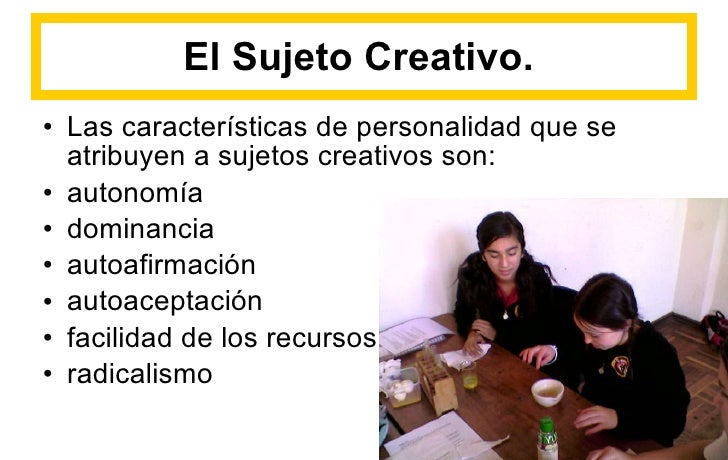 El Sujeto Creativo.

• Las características de personalidad que se atribuyen a sujetos creativos son:
• autonomía
• dominancia
• autoafirmación
• autoaceptación
• facilidad de los recursos
• radicalismo